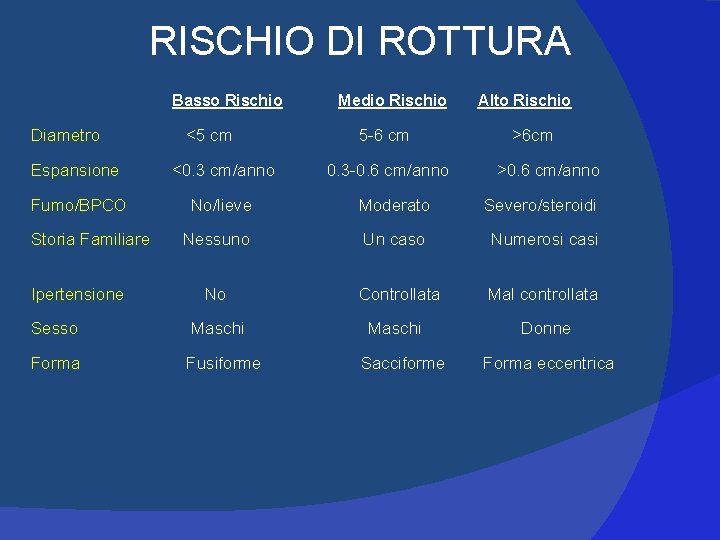 RISCHIO DI ROTTURA

| | Basso Rischio | Medio Rischio | Alto Rischio |
|---|---|---|---|
| Diametro | <5 cm | 5-6 cm | >6cm |
| Espansione | <0.3 cm/anno | 0.3-0.6 cm/anno | >0.6 cm/anno |
| Fumo/BPCO | No/lieve | Moderato | Severo/steroidi |
| Storia Familiare | Nessuno | Un caso | Numerosi casi |
| Ipertensione | No | Controllata | Mal controllata |
| Sesso | Maschi | Maschi | Donne |
| Forma | Fusiforme | Sacciforme | Forma eccentrica |